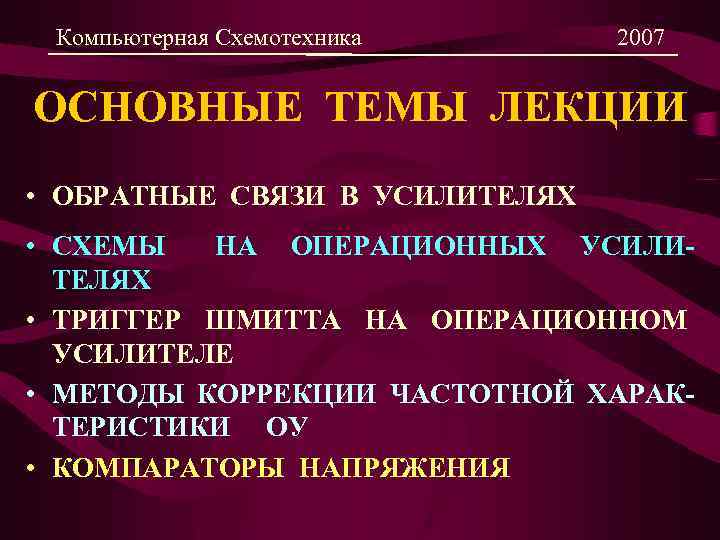 Компьютерная Схемотехника 2007

ОСНОВНЫЕ ТЕМЫ ЛЕКЦИИ

• ОБРАТНЫЕ СВЯЗИ В УСИЛИТЕЛЯХ
• СХЕМЫ НА ОПЕРАЦИОННЫХ УСИЛИТЕЛЯХ
• ТРИГГЕР ШМИТТА НА ОПЕРАЦИОННОМ УСИЛИТЕЛЕ
• МЕТОДЫ КОРРЕКЦИИ ЧАСТОТНОЙ ХАРАКТЕРИСТИКИ ОУ
• КОМПАРАТОРЫ НАПРЯЖЕНИЯ